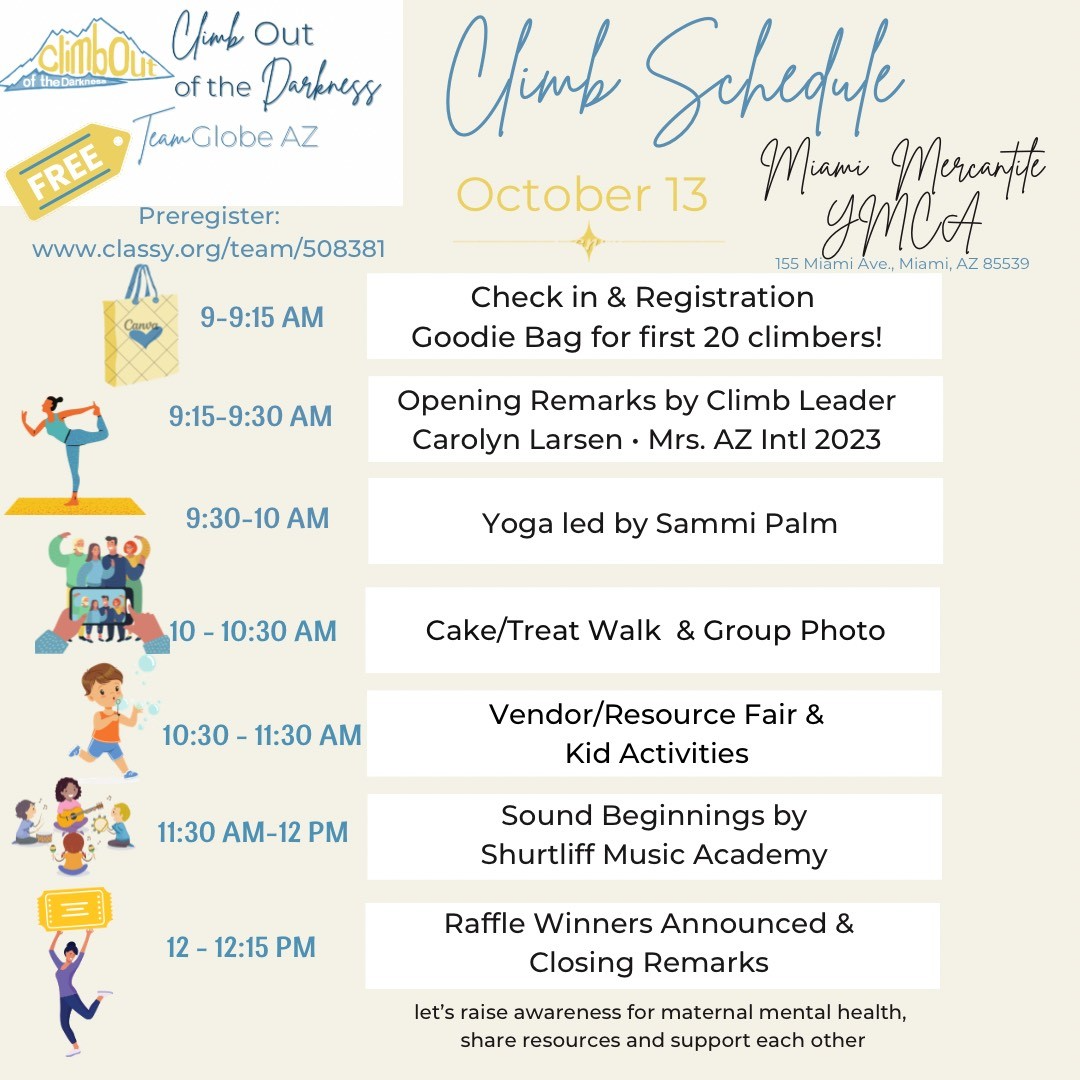 climbOut of the Darkness

Climb Out of the Darkness
Team Globe AZ

FREE

Preregister: www.classy.org/team/508381

Climb Schedule

October 13

Miami Mercantile YMCA
155 Miami Ave., Miami, AZ 85539

Canva

9-9:15 AM
Check in & Registration
Goodie Bag for first 20 climbers!

9:15-9:30 AM
Opening Remarks by Climb Leader
Carolyn Larsen • Mrs. AZ Intl 2023

9:30-10 AM
Yoga led by Sammi Palm

10 - 10:30 AM
Cake/Treat Walk & Group Photo

10:30 - 11:30 AM
Vendor/Resource Fair & Kid Activities

11:30 AM-12 PM
Sound Beginnings by Shurtliff Music Academy

12 - 12:15 PM
Raffle Winners Announced & Closing Remarks

let's raise awareness for maternal mental health, share resources and support each other